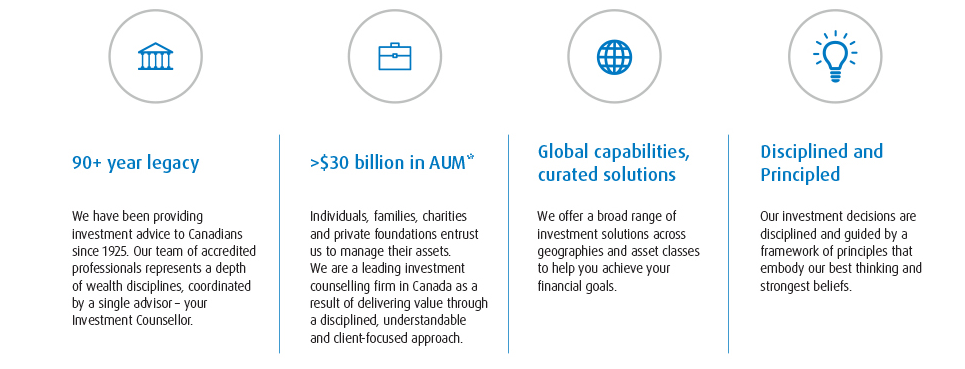 90+ year legacy

We have been providing investment advice to Canadians since 1925. Our team of accredited professionals represents a depth of wealth disciplines, coordinated by a single advisor – your Investment Counsellor.

>$30 billion in AUM*

Individuals, families, charities and private foundations entrust us to manage their assets. We are a leading investment counselling firm in Canada as a result of delivering value through a disciplined, understandable and client-focused approach.

Global capabilities, curated solutions

We offer a broad range of investment solutions across geographies and asset classes to help you achieve your financial goals.

Disciplined and Principled

Our investment decisions are disciplined and guided by a framework of principles that embody our best thinking and strongest beliefs.